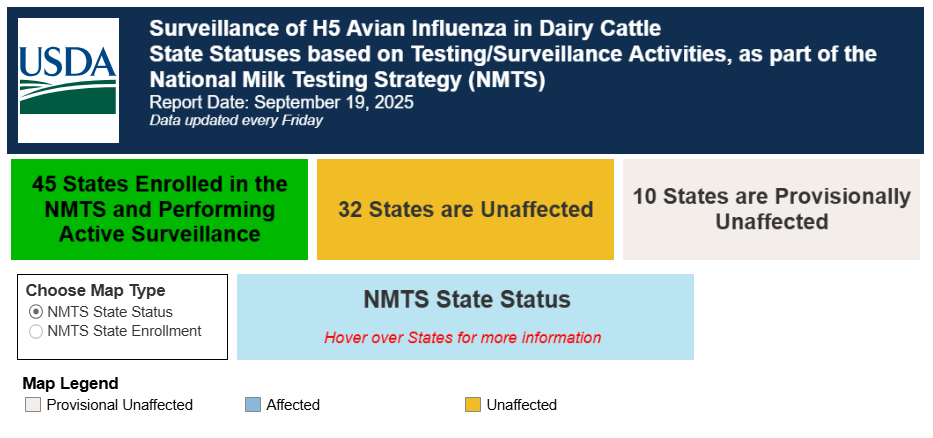 USDA

Surveillance of H5 Avian Influenza in Dairy Cattle
State Statuses based on Testing/Surveillance Activities, as part of the National Milk Testing Strategy (NMTS)
Report Date: September 19, 2025
Data updated every Friday

45 States Enrolled in the NMTS and Performing Active Surveillance

32 States are Unaffected

10 States are Provisionally Unaffected

Choose Map Type
NMTS State Status
NMTS State Enrollment

NMTS State Status
Hover over States for more information

Map Legend
Provisional Unaffected
Affected
Unaffected